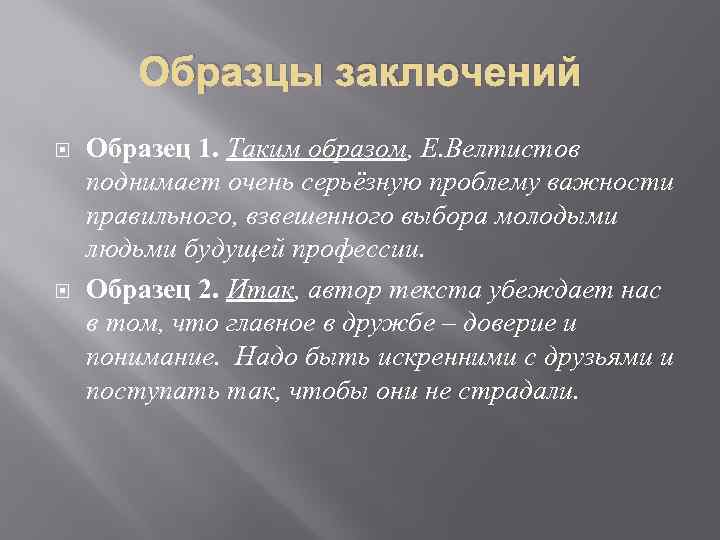 Образцы заключений

Образец 1. Таким образом, Е.Велтистов поднимает очень серьёзную проблему важности правильного, взвешенного выбора молодыми людьми будущей профессии.

Образец 2. Итак, автор текста убеждает нас в том, что главное в дружбе – доверие и понимание. Надо быть искренними с друзьями и поступать так, чтобы они не страдали.